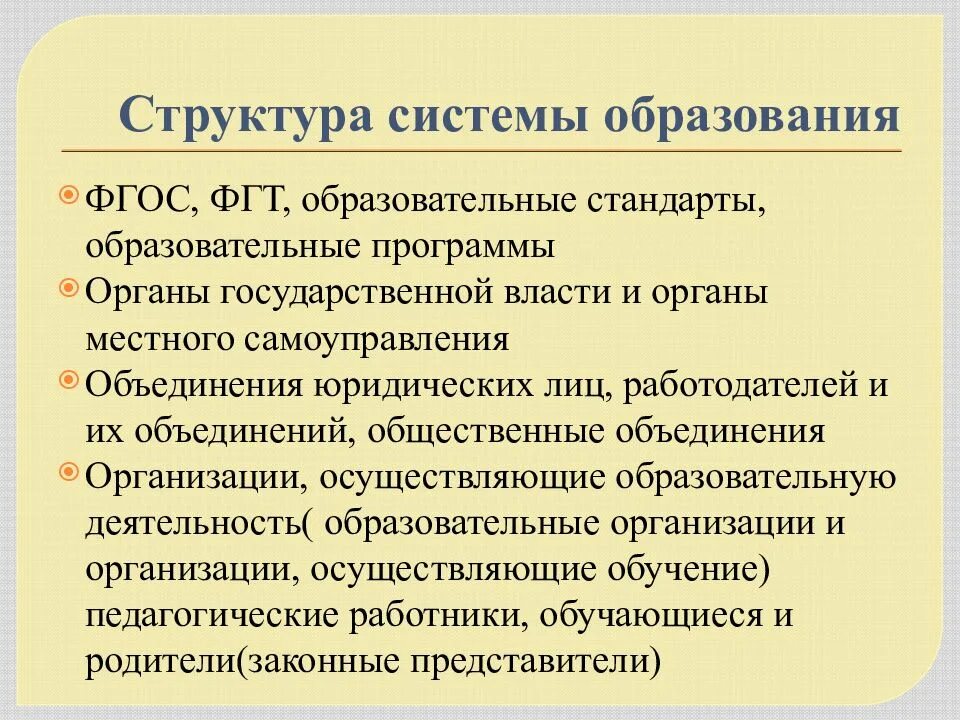 Структура системы образования

ФГОС, ФГТ, образовательные стандарты, образовательные программы

Органы государственной власти и органы местного самоуправления

Объединения юридических лиц, работодателей и их объединений, общественные объединения

Организации, осуществляющие образовательную деятельность( образовательные организации и организации, осуществляющие обучение) педагогические работники, обучающиеся и родители(законные представители)